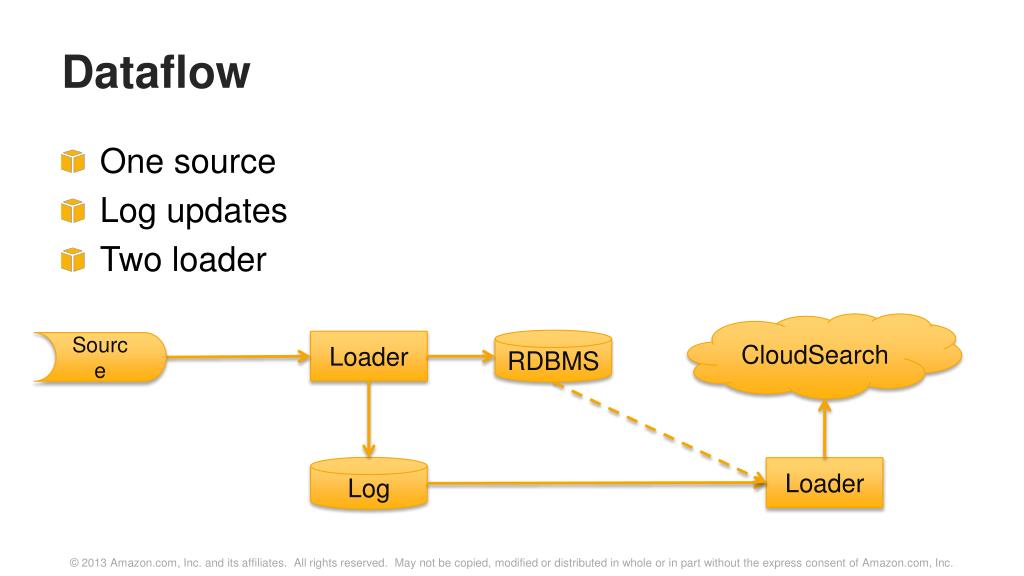 Dataflow

One source
Log updates
Two loader

Sourc
e

Loader

RDBMS

CloudSearch

Log

Loader

© 2013 Amazon.com, Inc. and its affiliates. All rights reserved. May not be copied, modified or distributed in whole or in part without the express consent of Amazon.com, Inc.